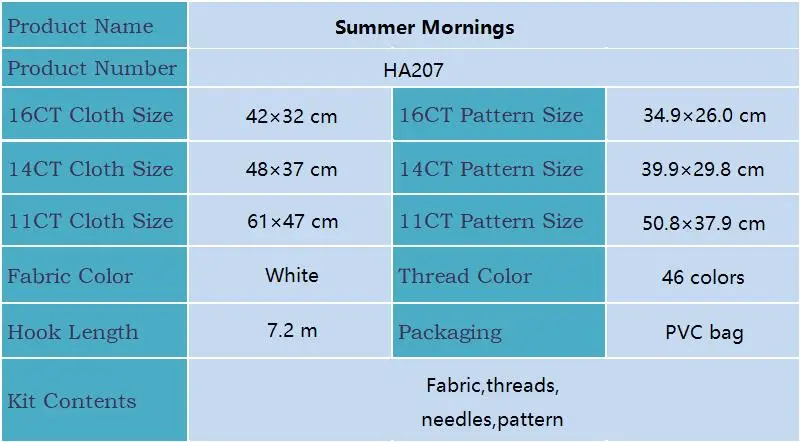 | Product Name | Summer Mornings | | |
|---|---|---|---|
| Product Number | HA207 | | |
| 16CT Cloth Size | 42×32 cm | 16CT Pattern Size | 34.9×26.0 cm |
| 14CT Cloth Size | 48×37 cm | 14CT Pattern Size | 39.9×29.8 cm |
| 11CT Cloth Size | 61×47 cm | 11CT Pattern Size | 50.8×37.9 cm |
| Fabric Color | White | Thread Color | 46 colors |
| Hook Length | 7.2 m | Packaging | PVC bag |
| Kit Contents | Fabric,threads, needles,pattern | | |